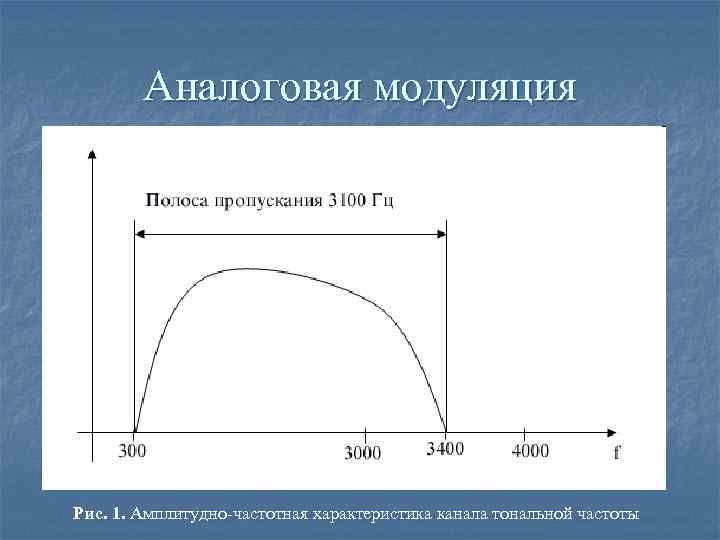 Аналоговая модуляция

Полоса пропускания 3100 Гц

300

3000

3400

4000

f

Рис. 1. Амплитудно-частотная характеристика канала тональной частоты